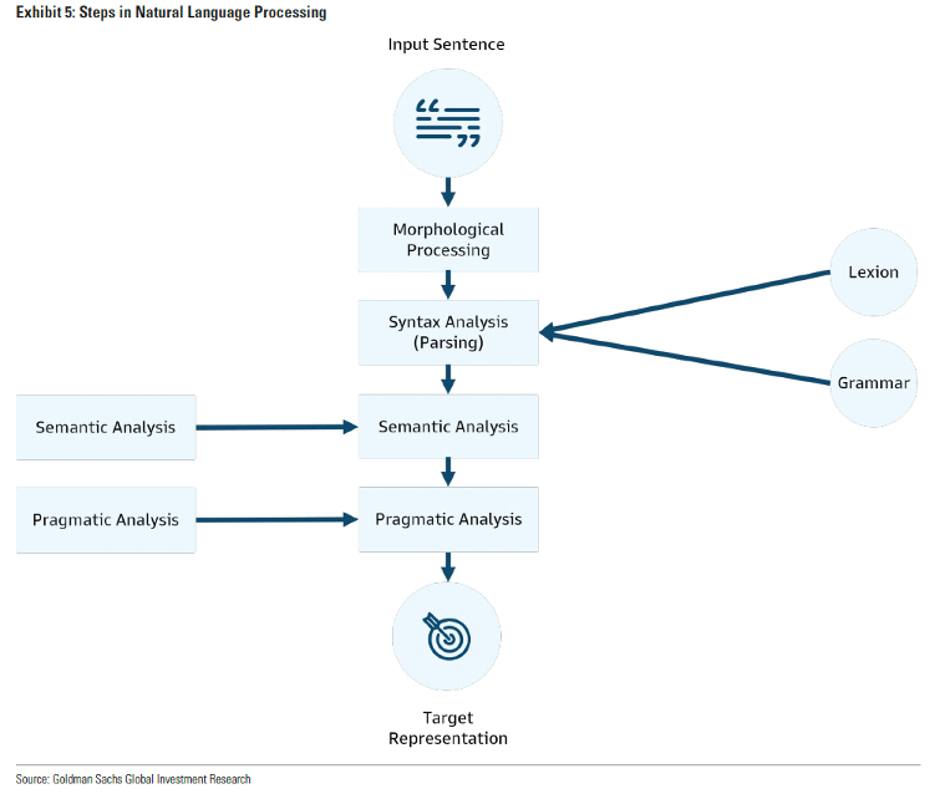 Exhibit 5: Steps in Natural Language Processing

Input Sentence

Morphological Processing

Syntax Analysis (Parsing)

Lexion

Grammar

Semantic Analysis

Semantic Analysis

Pragmatic Analysis

Pragmatic Analysis

Target Representation

Source: Goldman Sachs Global Investment Research